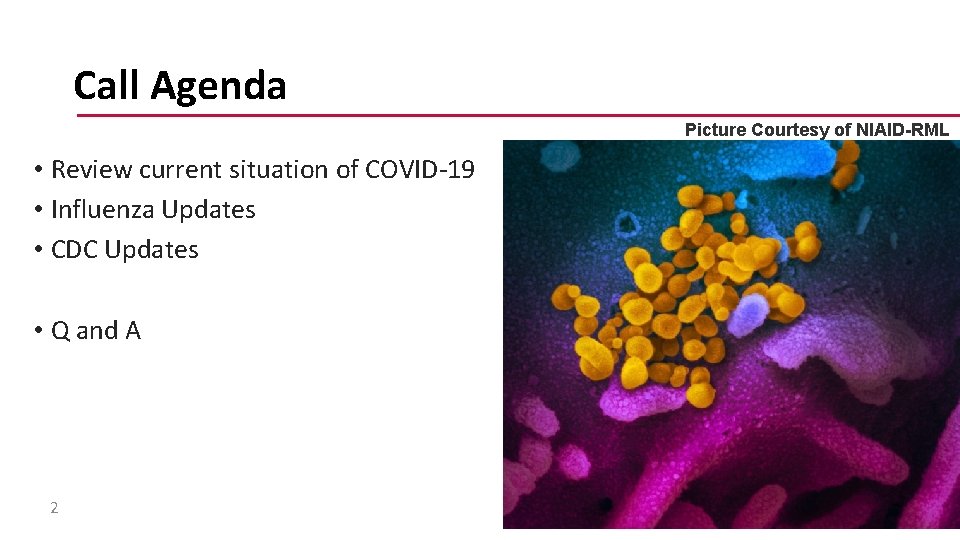 Call Agenda

Picture Courtesy of NIAID-RML

• Review current situation of COVID-19
• Influenza Updates
• CDC Updates

• Q and A

2